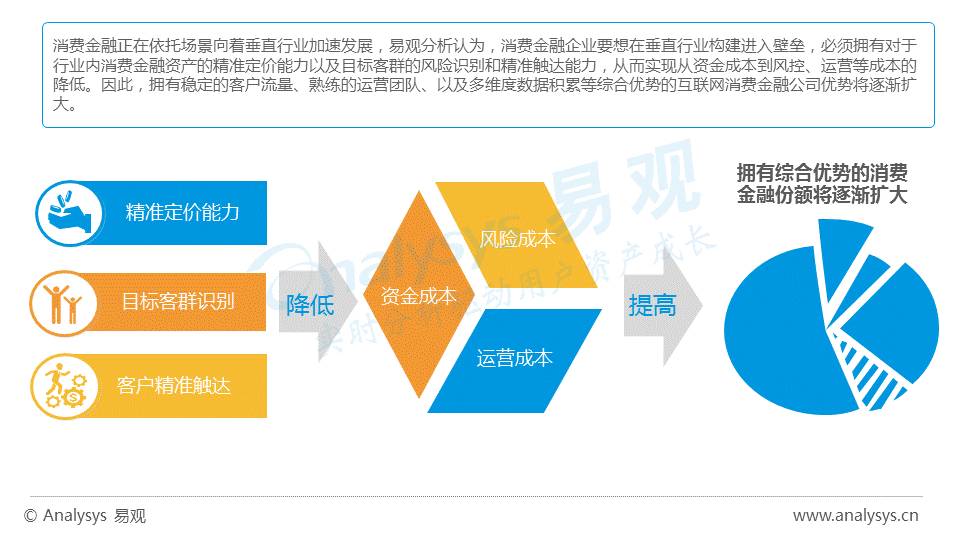 消费金融正在依托场景向着垂直行业加速发展，易观分析认为，消费金融企业要想在垂直行业构建进入壁垒，必须拥有对于行业内消费金融资产的精准定价能力以及目标客群的风险识别和精准触达能力，从而实现从资金成本到风控、运营等成本的降低。因此，拥有稳定的客户流量、熟练的运营团队、以及多维度数据积累等综合优势的互联网消费金融公司优势将逐渐扩大。

精准定价能力

目标客群识别

客户精准触达

降低

资金成本

风险成本

运营成本

提高

拥有综合优势的消费金融份额将逐渐扩大

Analysys 易观

实时分析驱动用户资产成长

© Analysys 易观

www.analysys.cn